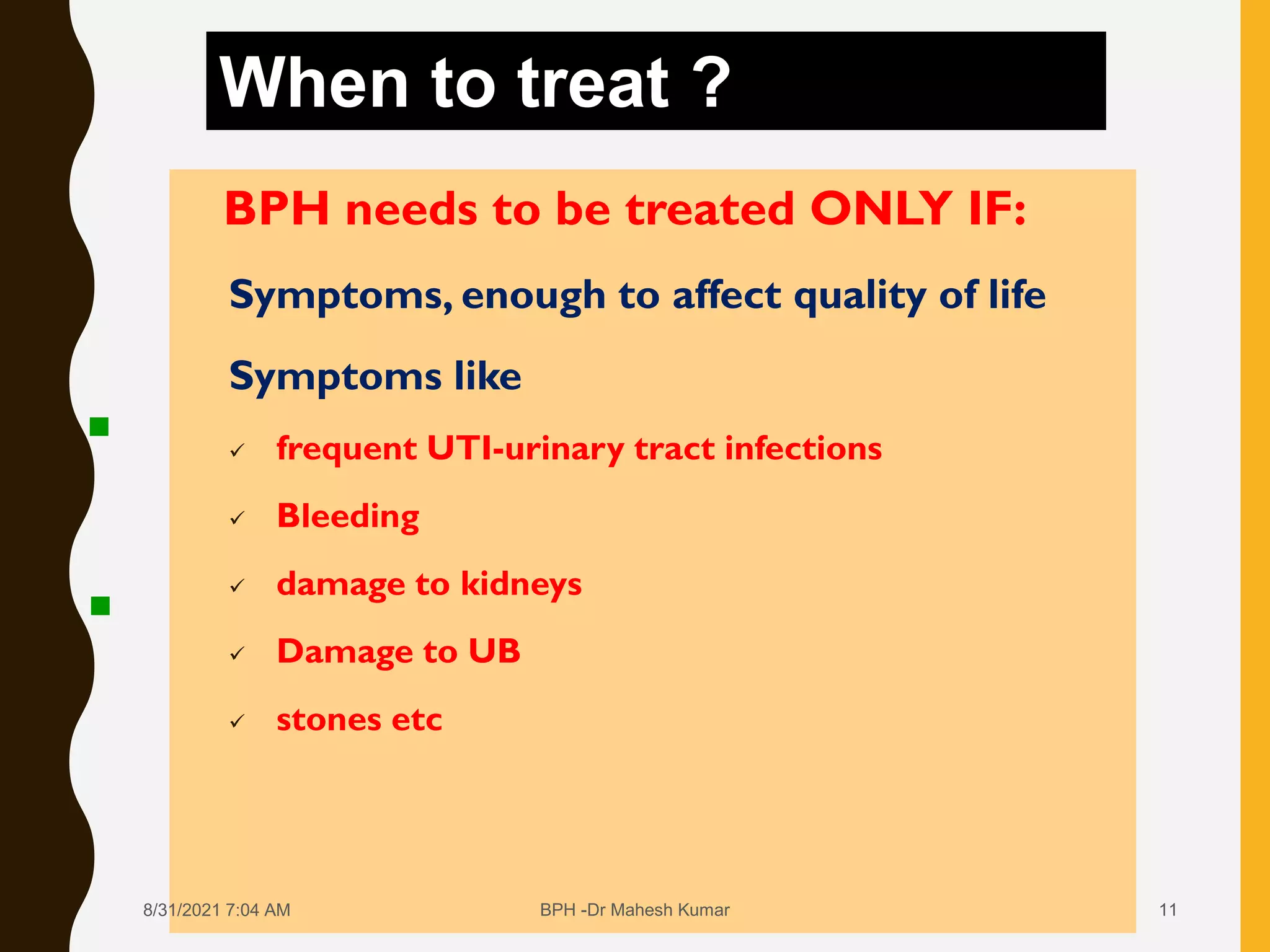 When to treat ?

BPH needs to be treated ONLY IF:

Symptoms, enough to affect quality of life

Symptoms like

✓ frequent UTI-urinary tract infections

✓ Bleeding

✓ damage to kidneys

✓ Damage to UB

✓ stones etc

8/31/2021 7:04 AM

BPH -Dr Mahesh Kumar

11